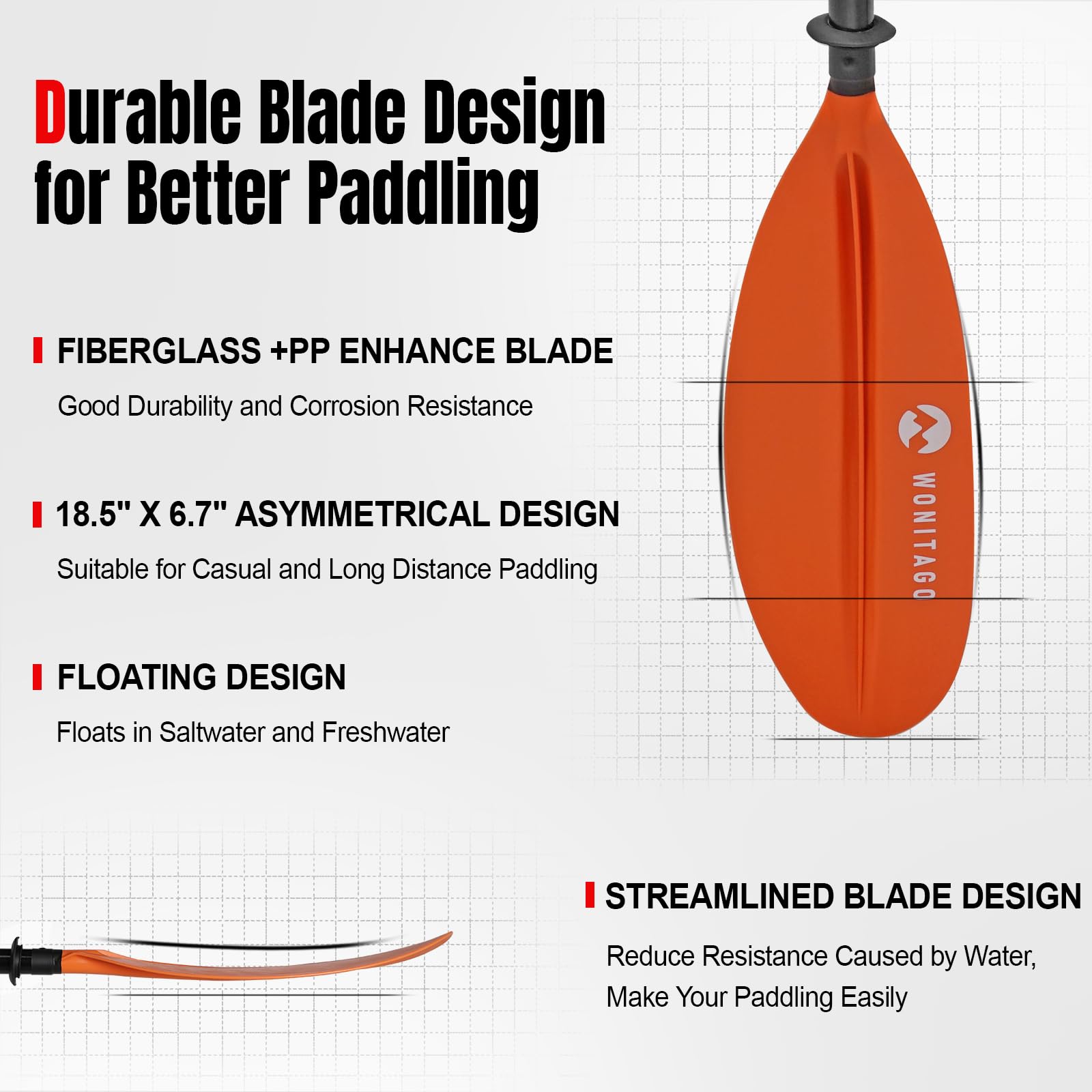 Durable Blade Design for Better Paddling

FIBERGLASS +PP ENHANCE BLADE

Good Durability and Corrosion Resistance

18.5" X 6.7" ASYMMETRICAL DESIGN

Suitable for Casual and Long Distance Paddling

FLOATING DESIGN

Floats in Saltwater and Freshwater

WONITAGO

STREAMLINED BLADE DESIGN

Reduce Resistance Caused by Water, Make Your Paddling Easily